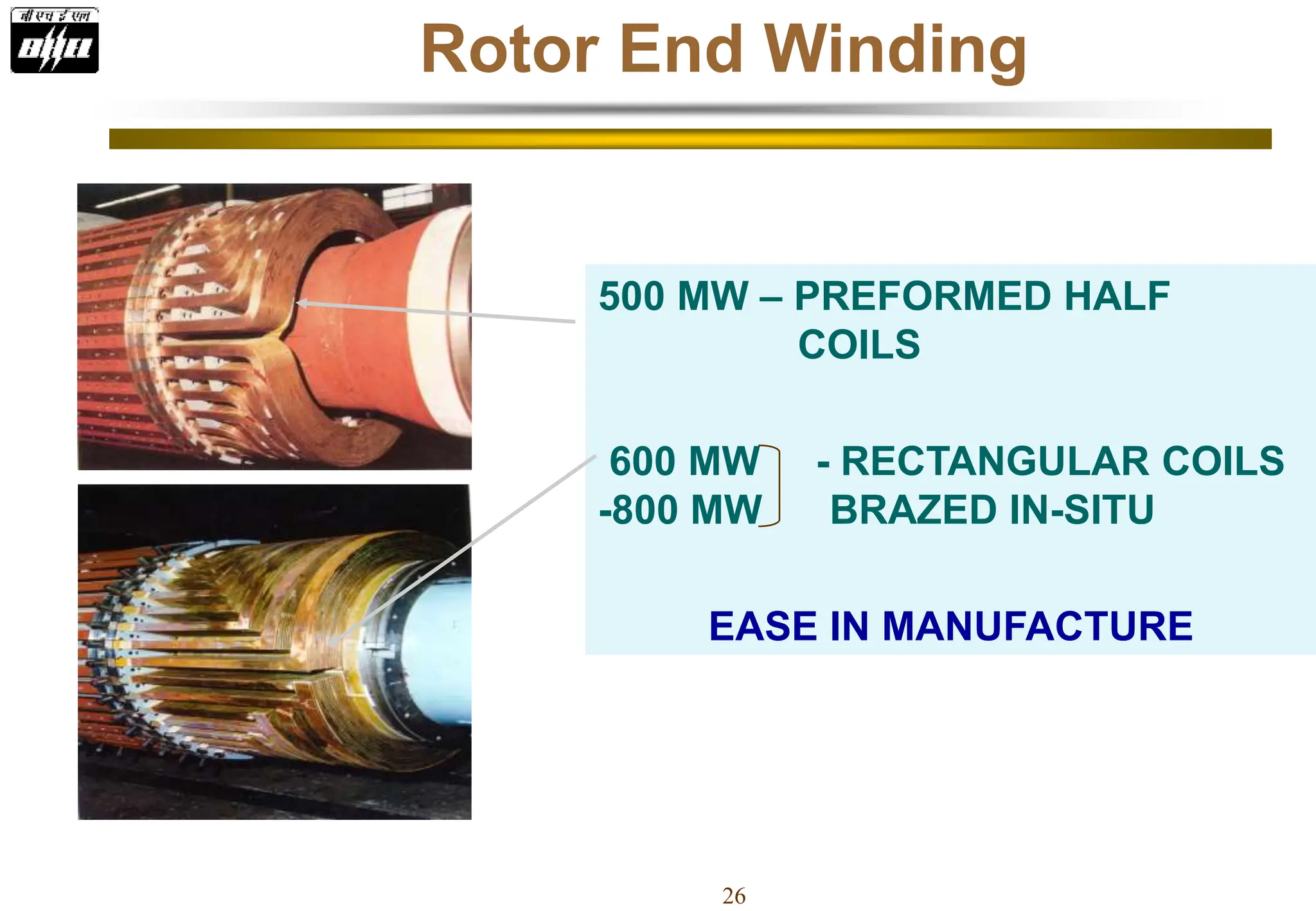 बी एच ई एल
BHEL

Rotor End Winding

500 MW – PREFORMED HALF COILS

600 MW -800 MW - RECTANGULAR COILS BRAZED IN-SITU

EASE IN MANUFACTURE

26